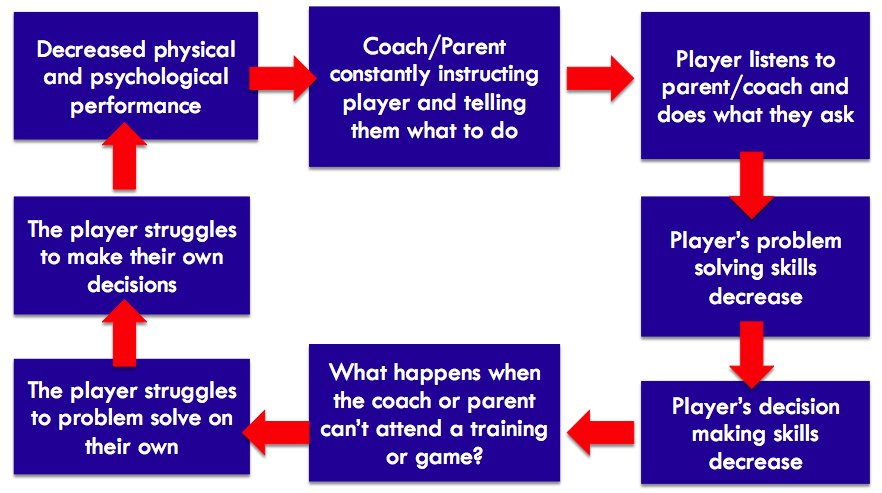 Decreased physical and psychological performance

Coach/Parent constantly instructing player and telling them what to do

Player listens to parent/coach and does what they ask

Player's problem solving skills decrease

Player's decision making skills decrease

What happens when the coach or parent can't attend a training or game?

The player struggles to problem solve on their own

The player struggles to make their own decisions